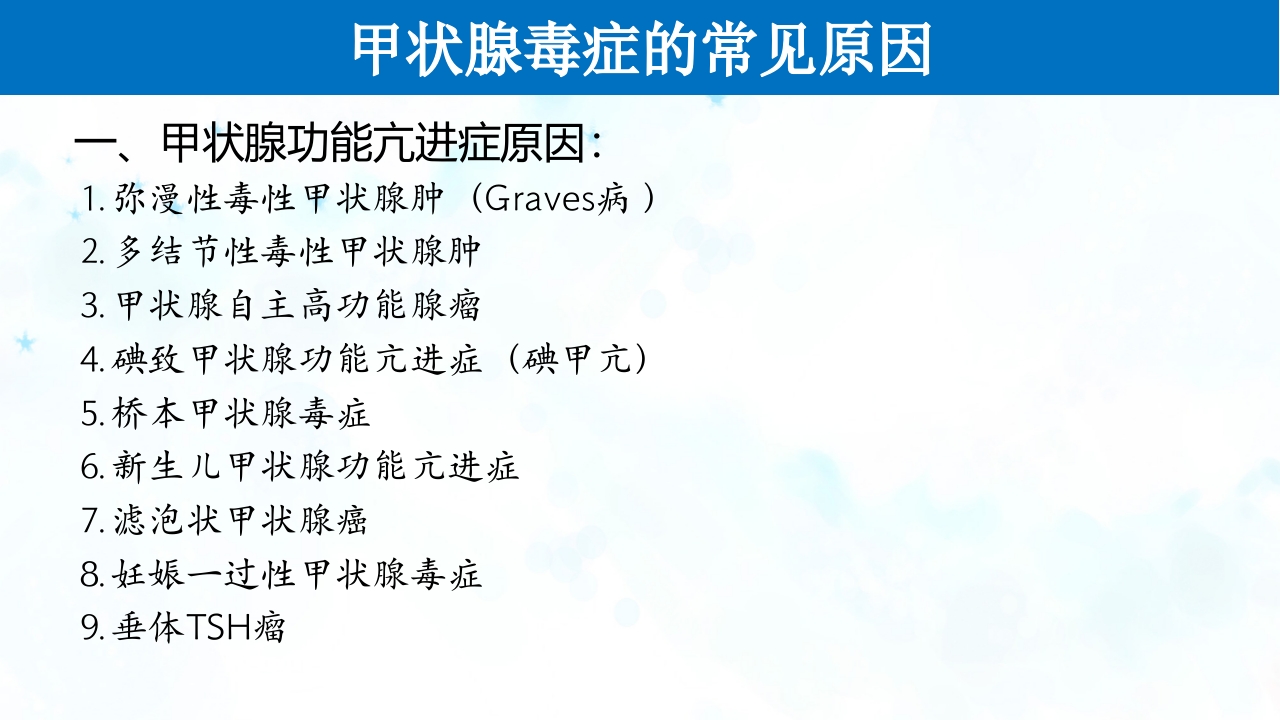 甲状腺毒症的常见原因

一、甲状腺功能亢进症原因：

1. 弥漫性毒性甲状腺肿（Graves病）
2. 多结节性毒性甲状腺肿
3. 甲状腺自主高功能腺瘤
4. 碘致甲状腺功能亢进症（碘甲亢）
5. 桥本甲状腺毒症
6. 新生儿甲状腺功能亢进症
7. 滤泡状甲状腺癌
8. 妊娠一过性甲状腺毒症
9. 垂体TSH瘤